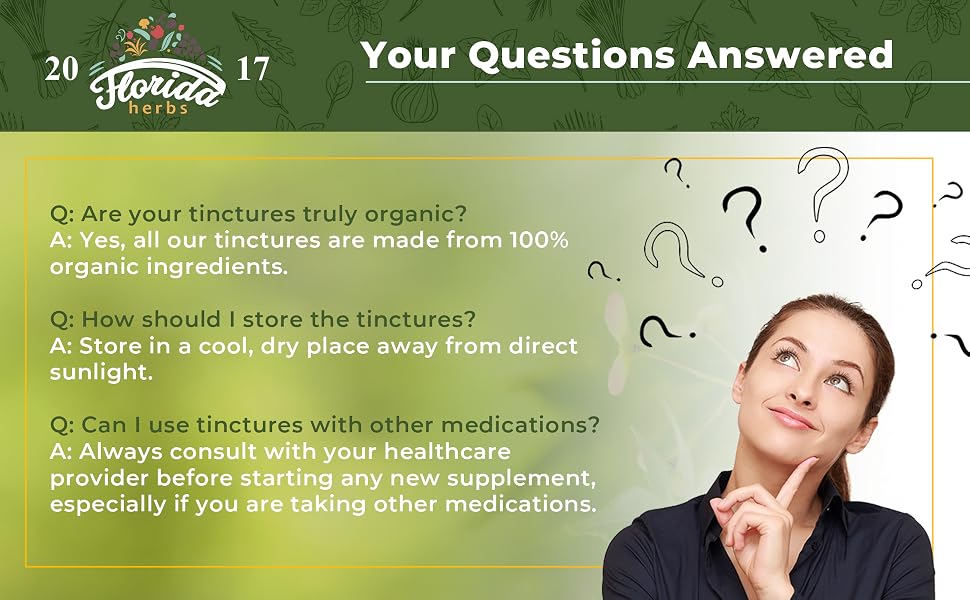 20 Florida herbs 17

Your Questions Answered

Q: Are your tinctures truly organic?
A: Yes, all our tinctures are made from 100% organic ingredients.

Q: How should I store the tinctures?
A: Store in a cool, dry place away from direct sunlight.

Q: Can I use tinctures with other medications?
A: Always consult with your healthcare provider before starting any new supplement, especially if you are taking other medications.